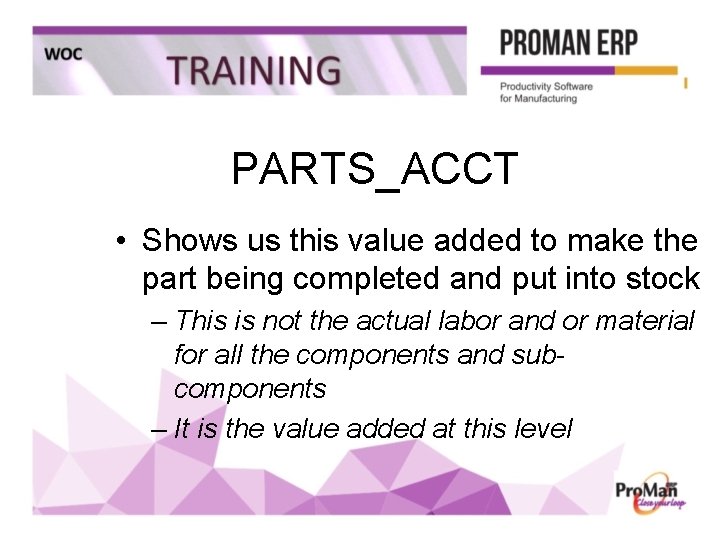 WOC TRAINING

PROMAN ERP

Productivity Software for Manufacturing

PARTS_ACCT

• Shows us this value added to make the part being completed and put into stock

– This is not the actual labor and or material for all the components and sub-components

– It is the value added at this level

ProMan Close your loop